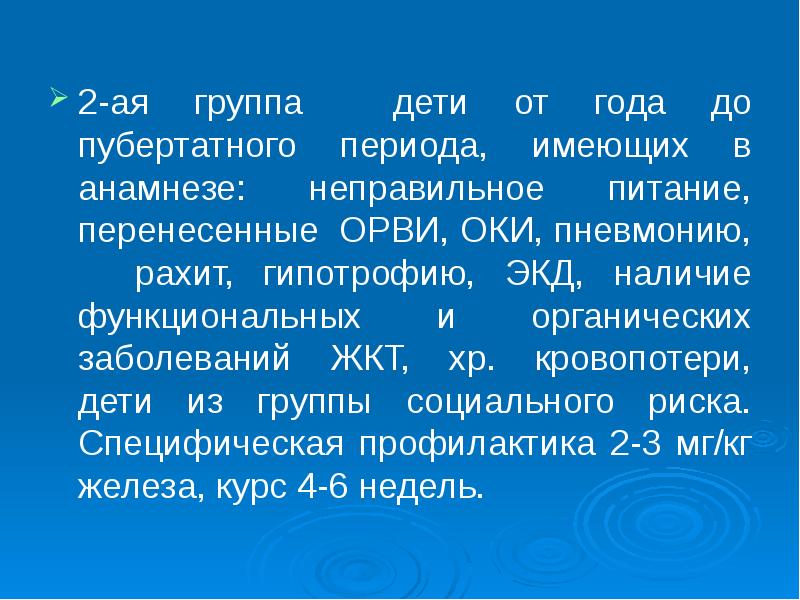 2-ая группа дети от года до пубертатного периода, имеющих в анамнезе: неправильное питание, перенесенные ОРВИ, ОКИ, пневмонию, рахит, гипотрофию, ЭКД, наличие функциональных и органических заболеваний ЖКТ, хр. кровопотери, дети из группы социального риска. Специфическая профилактика 2-3 мг/кг железа, курс 4-6 недель.